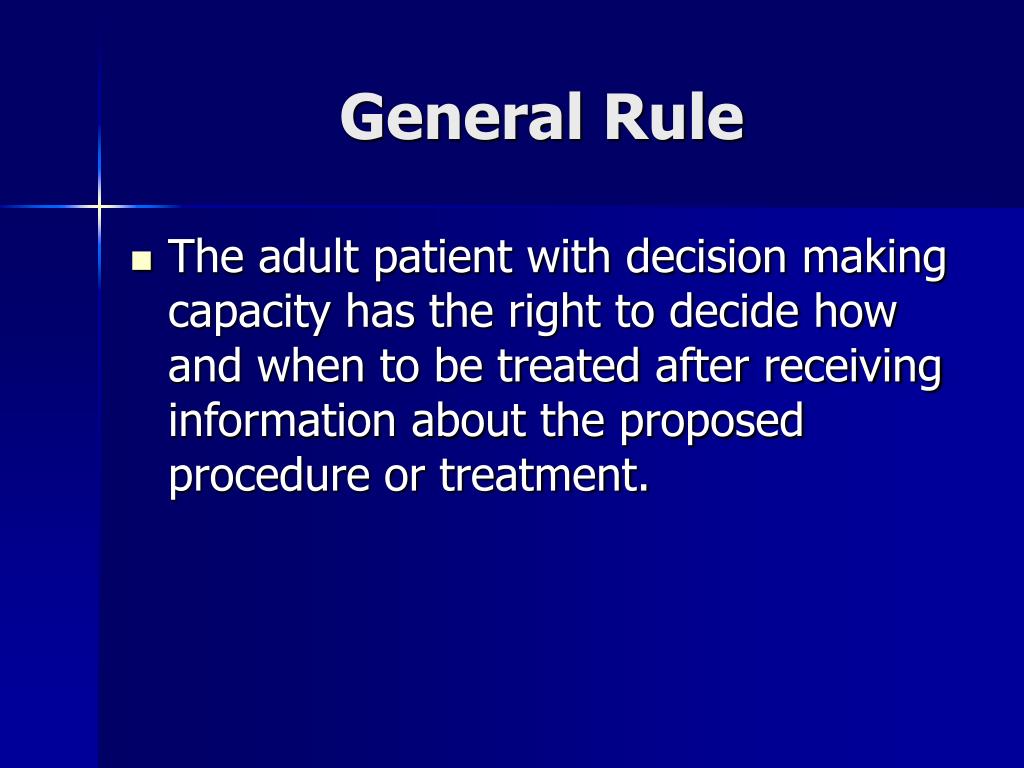 General Rule

- The adult patient with decision making capacity has the right to decide how and when to be treated after receiving information about the proposed procedure or treatment.